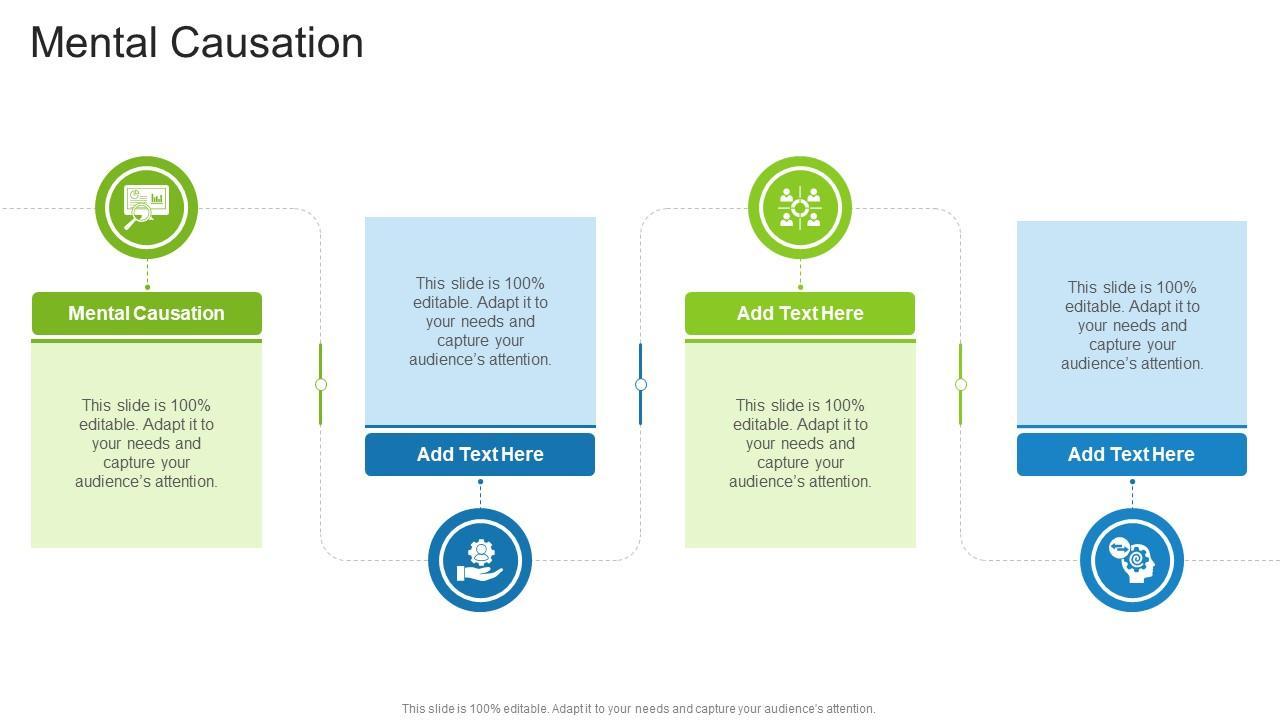 Mental Causation

Mental Causation

This slide is 100% editable. Adapt it to your needs and capture your audience's attention.

This slide is 100% editable. Adapt it to your needs and capture your audience's attention.

Add Text Here

Add Text Here

This slide is 100% editable. Adapt it to your needs and capture your audience's attention.

This slide is 100% editable. Adapt it to your needs and capture your audience's attention.

Add Text Here

This slide is 100% editable. Adapt it to your needs and capture your audience's attention.